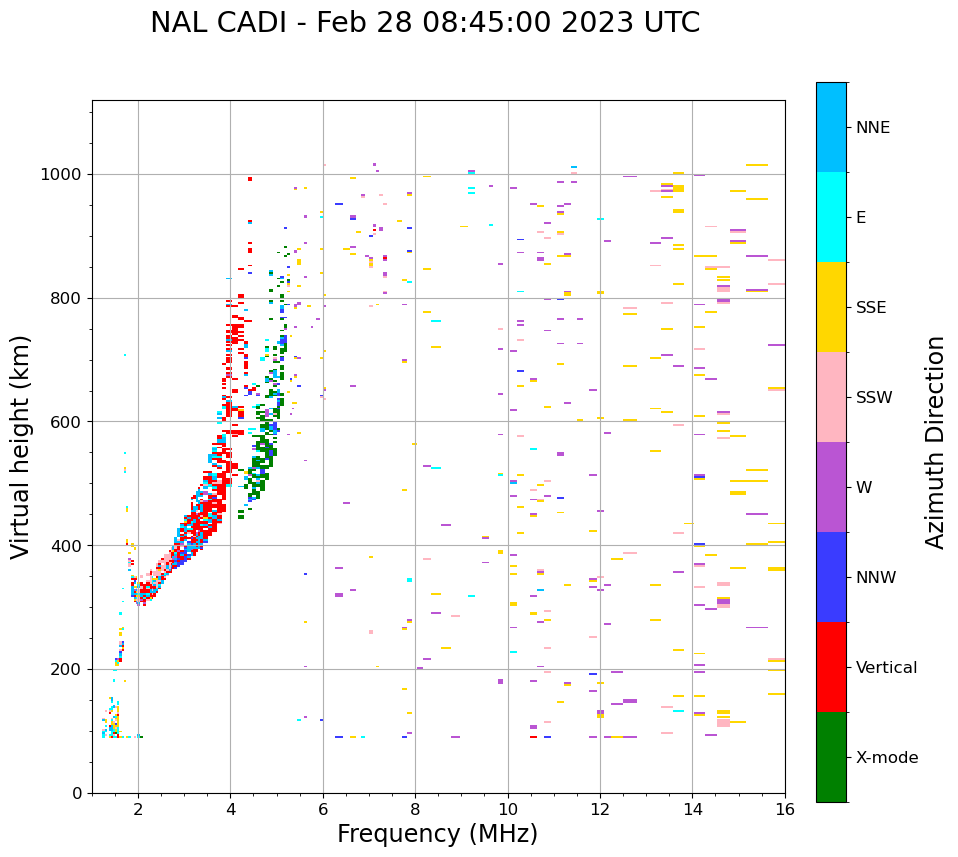 NAL CADI - Feb 28 08:45:00 2023 UTC

Virtual height (km)

1000
800
600
400
200
0

2
4
6
8
10
12
14
16

Frequency (MHz)

NNE
E
SSE
SSW
W
NNW
Vertical
X-mode

Azimuth Direction